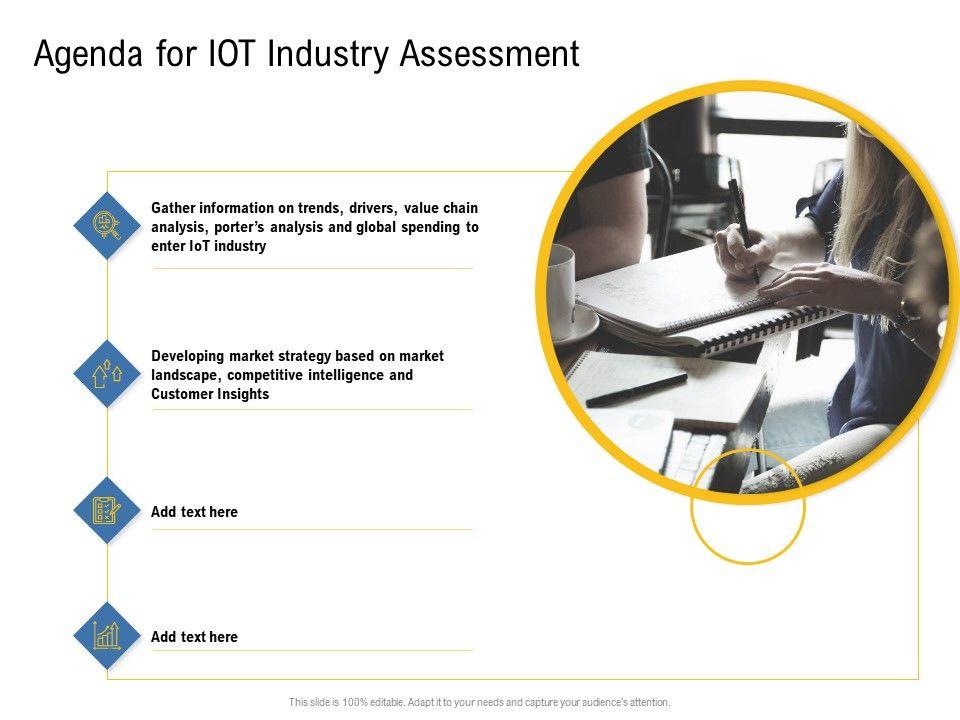 Agenda for IOT Industry Assessment

Gather information on trends, drivers, value chain analysis, porter's analysis and global spending to enter IoT industry

Developing market strategy based on market landscape, competitive intelligence and Customer Insights

Add text here

Add text here

This slide is 100% editable. Adapt it to your needs and capture your audience's attention.